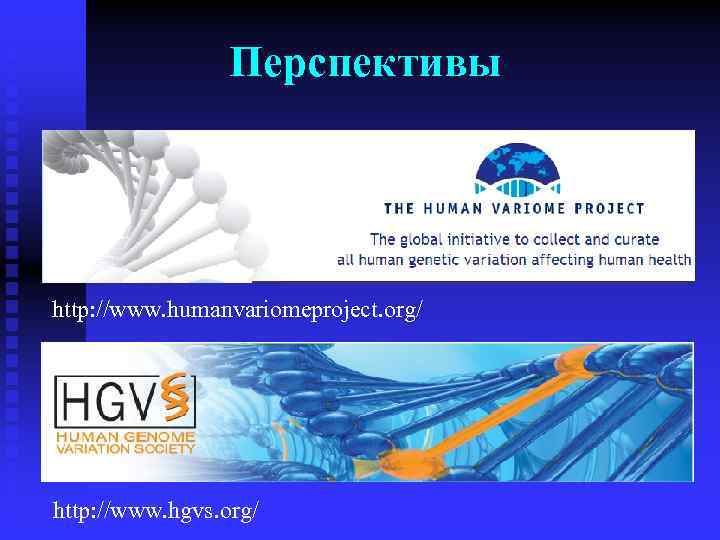 Перспективы

THE HUMAN VARIOME PROJECT

The global initiative to collect and curate all human genetic variation affecting human health

http://www.humanvariomeproject.org/

HGVS

HUMAN GENOME VARIATION SOCIETY

http://www.hgvs.org/